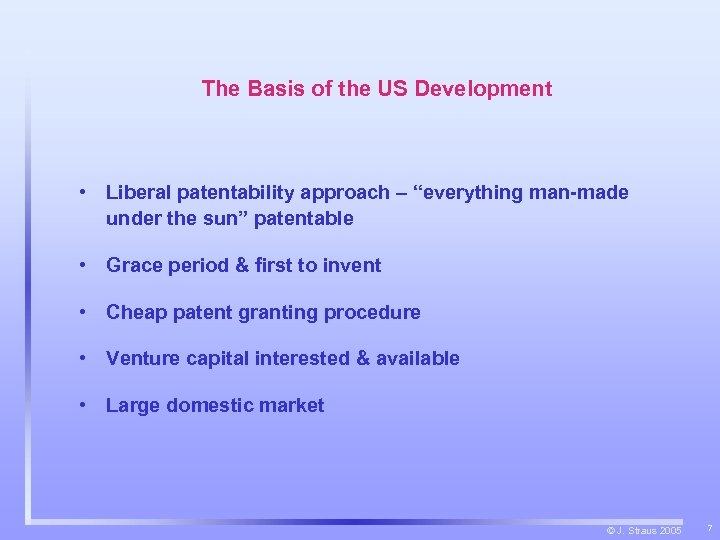 The Basis of the US Development

• Liberal patentability approach – “everything man-made under the sun” patentable

• Grace period & first to invent

• Cheap patent granting procedure

• Venture capital interested & available

• Large domestic market

© J. Straus 2005

7